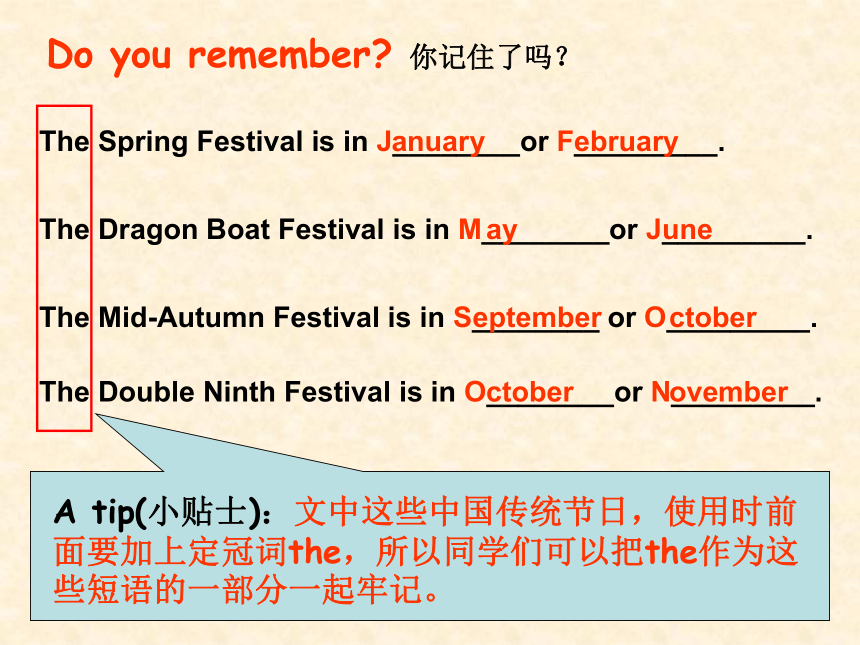 Do you remember? 你记住了吗？

The Spring Festival is in January or February.

The Dragon Boat Festival is in May or June.

The Mid-Autumn Festival is in September or October.

The Double Ninth Festival is in October or November.

A tip(小贴士)：文中这些中国传统节日，使用时前面要加上定冠词the，所以同学们可以把the作为这些短语的一部分一起牢记。